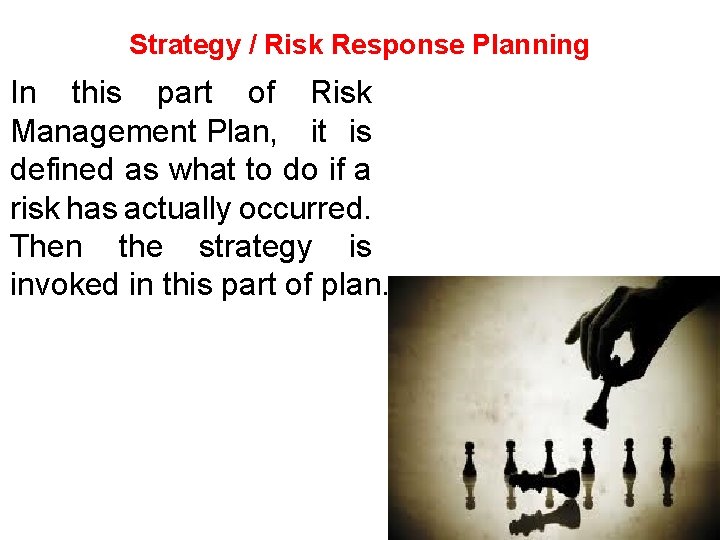 Strategy / Risk Response Planning

In this part of Risk Management Plan, it is defined as what to do if a risk has actually occurred. Then the strategy is invoked in this part of plan.